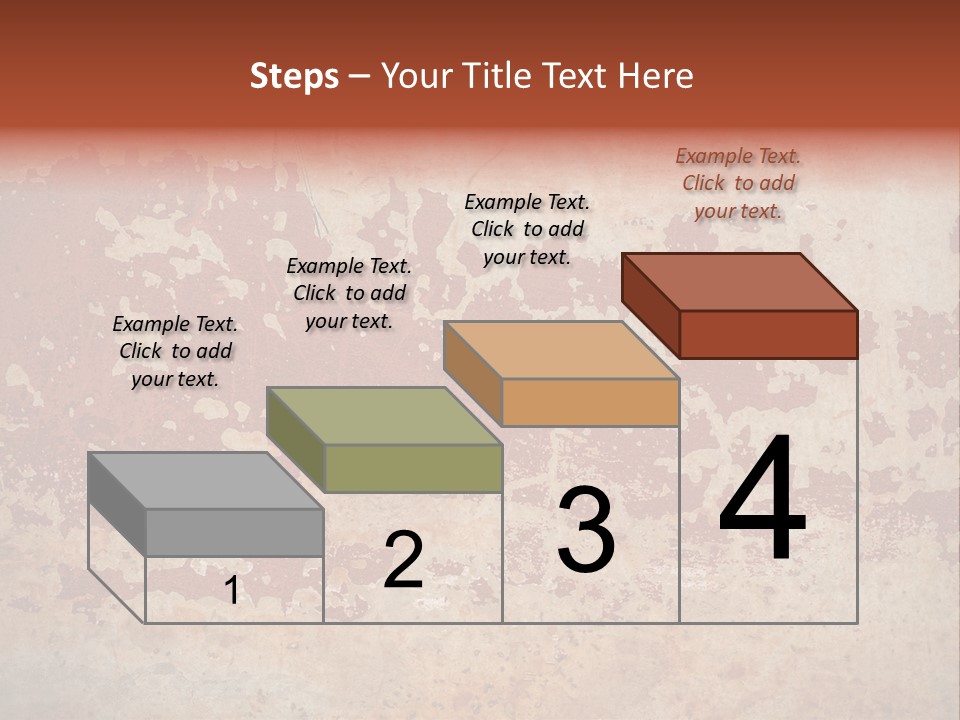 Steps – Your Title Text Here

Example Text. Click to add your text.

Example Text. Click to add your text.

Example Text. Click to add your text.

Example Text. Click to add your text.

1

2

3

4